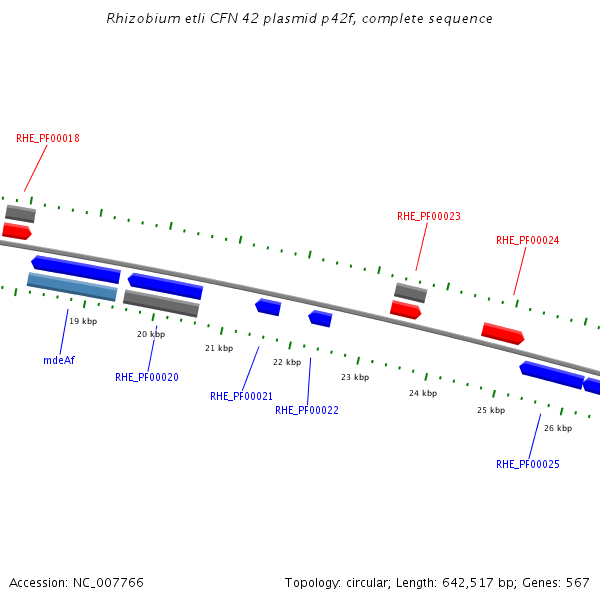 Rhizobium etli CFN 42 plasmid p42f, complete sequence

RHE_PF00018

RHE_PF00023

RHE_PF00024

19 kbp

20 kbp

21 kbp

22 kbp

23 kbp

24 kbp

25 kbp

26 kbp

mdeAf

RHE_PF00020

RHE_PF00021

RHE_PF00022

RHE_PF00025

Accession: NC_007766

Topology: circular; Length: 642,517 bp; Genes: 567